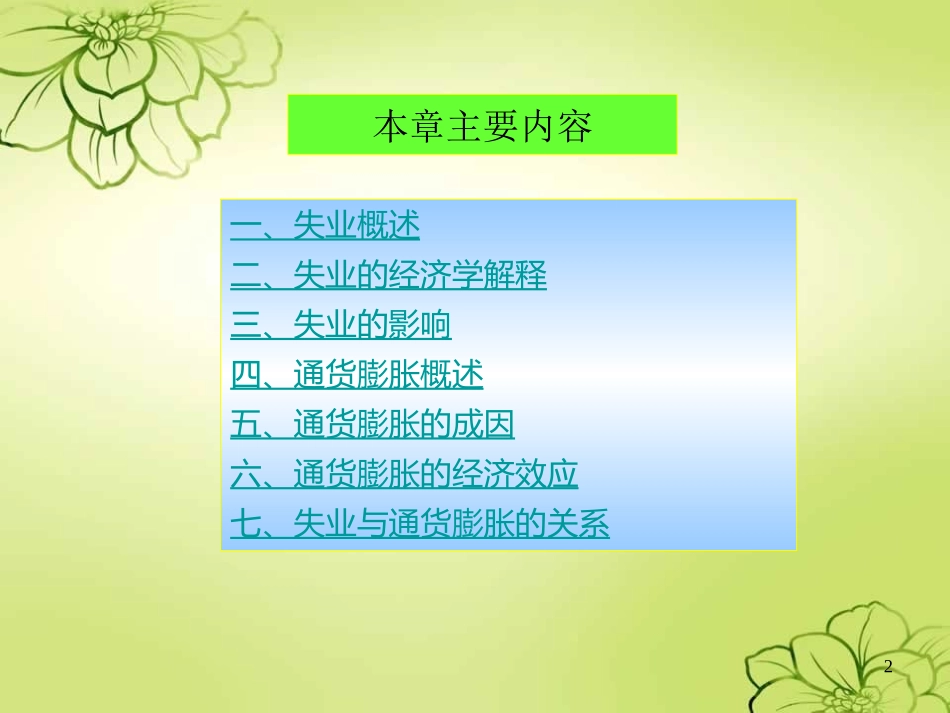 本章主要内容

一、失业概述
二、失业的经济学解释
三、失业的影响
四、通货膨胀概述
五、通货膨胀的成因
六、通货膨胀的经济效应
七、失业与通货膨胀的关系

2